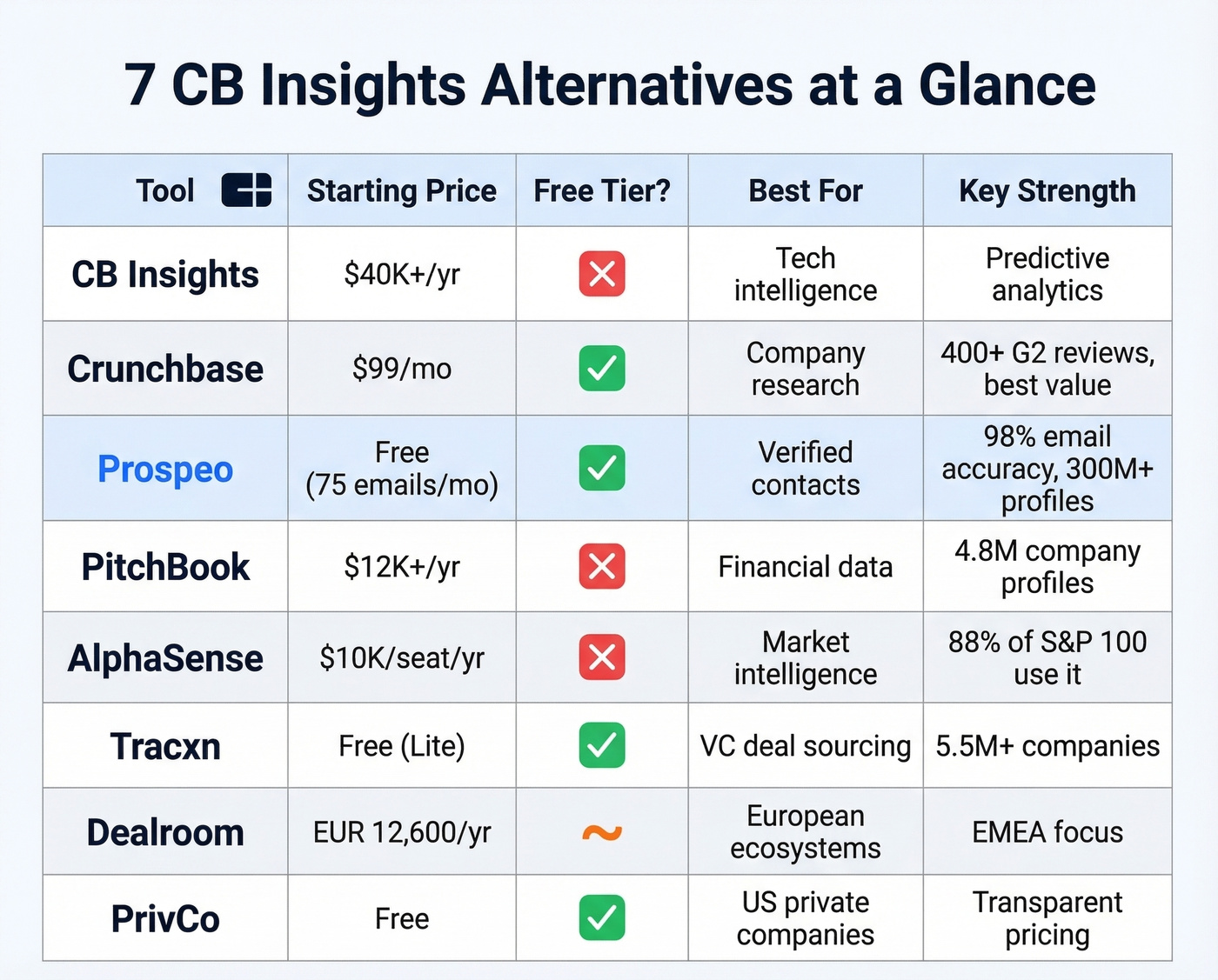 7 CB Insights Alternatives at a Glance

| Tool | Starting Price | Free Tier? | Best For | Key Strength |
|---|---|---|---|---|
| CB Insights | $40K+/yr | ✗ | Tech intelligence | Predictive analytics |
| Crunchbase | $99/mo | ✓ | Company research | 400+ G2 reviews, best value |
| Prospeo | Free (75 emails/mo) | ✓ | Verified contacts | 98% email accuracy, 300M+ profiles |
| PitchBook | $12K+/yr | ✗ | Financial data | 4.8M company profiles |
| AlphaSense | $10K/seat/yr | ✗ | Market intelligence | 88% of S&P 100 use it |
| Tracxn | Free (Lite) | ✓ | VC deal sourcing | 5.5M+ companies |
| Dealroom | EUR 12,600/yr | ~ | European ecosystems | EMEA focus |
| PrivCo | Free | ✓ | US private companies | Transparent pricing |